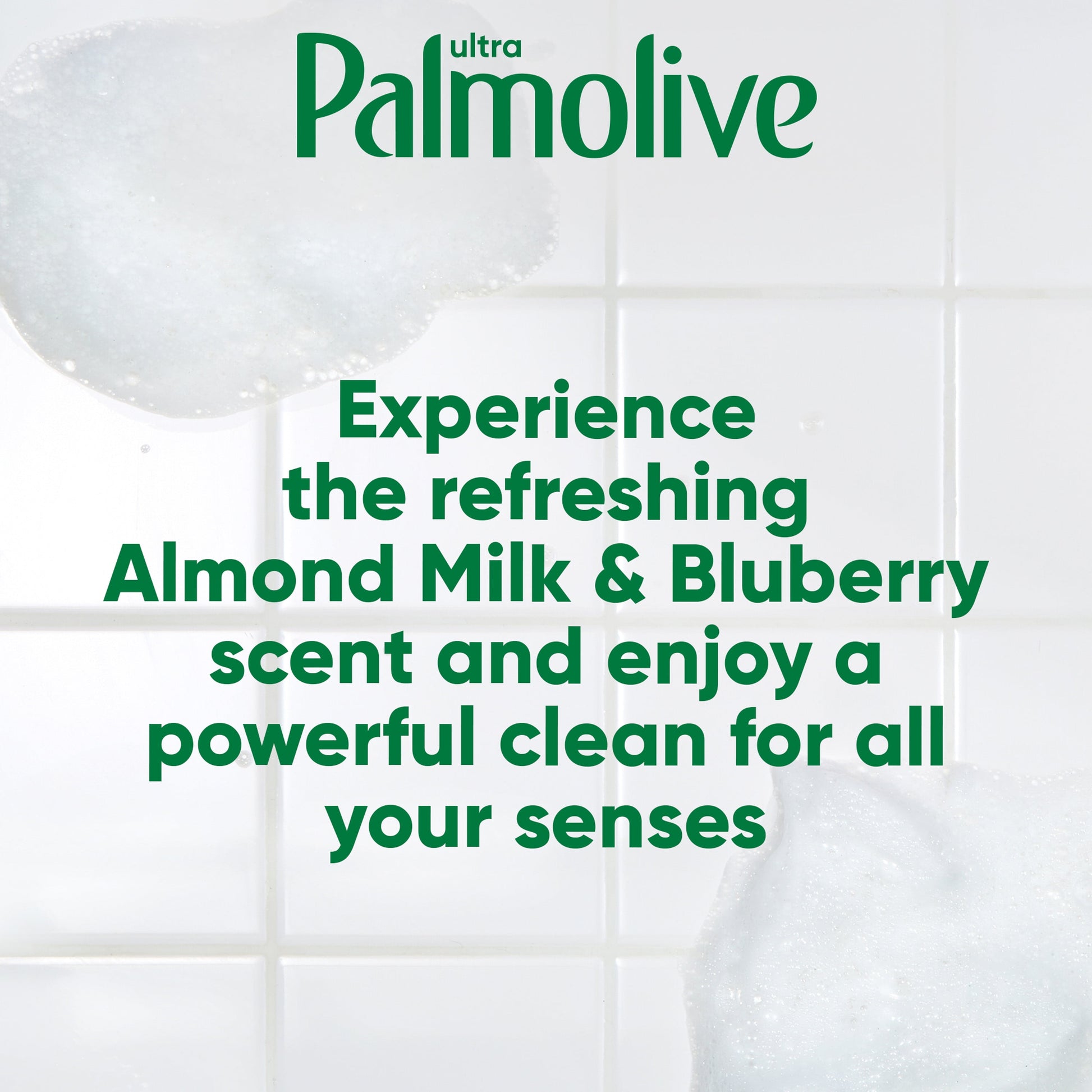 ultra Palmolive

Experience the refreshing Almond Milk & Bluberry scent and enjoy a powerful clean for all your senses